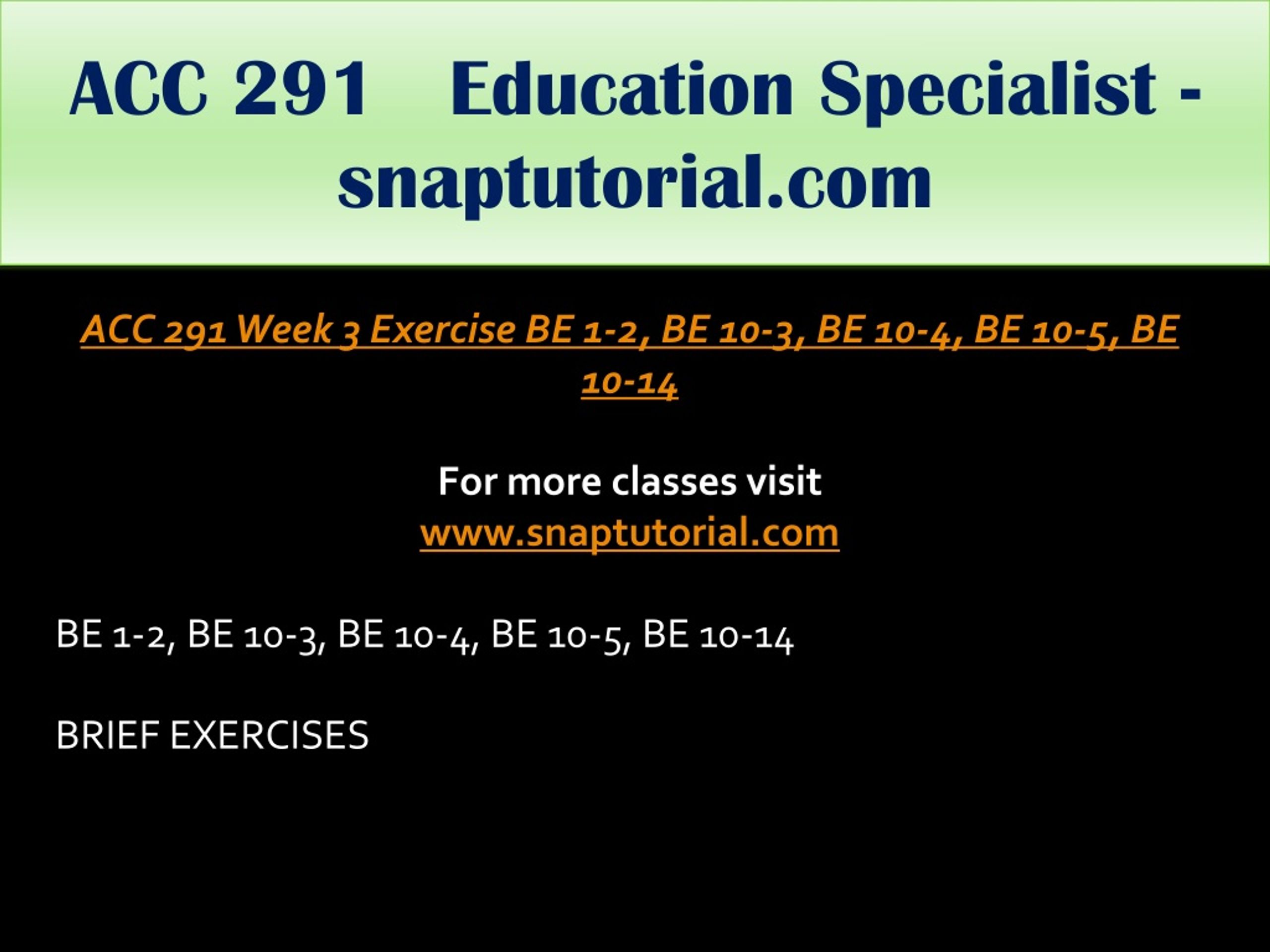 ACC 291 Education Specialist - snaptutorial.com

ACC 291 Week 3 Exercise BE 1-2, BE 10-3, BE 10-4, BE 10-5, BE 10-14

For more classes visit
www.snaptutorial.com

BE 1-2, BE 10-3, BE 10-4, BE 10-5, BE 10-14

BRIEF EXERCISES